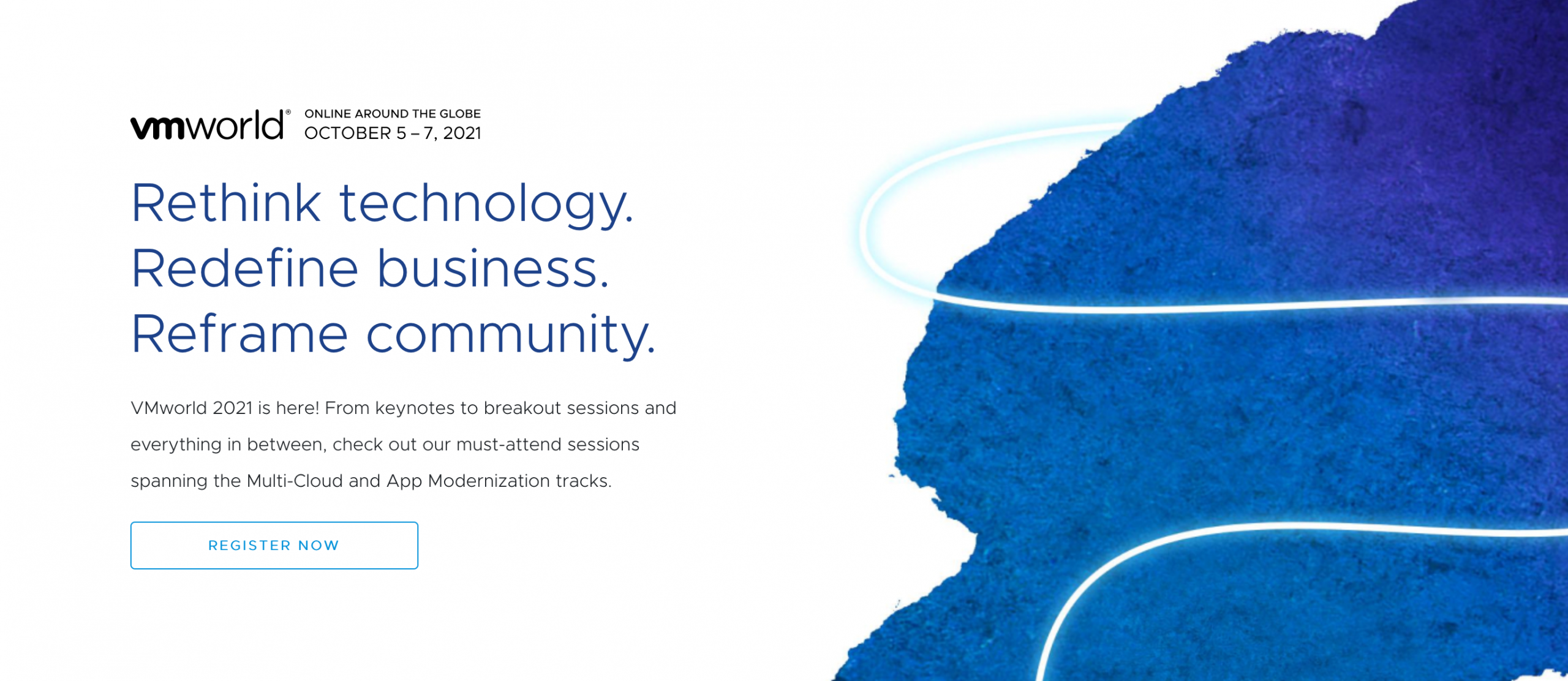 vmworld® ONLINE AROUND THE GLOBE
OCTOBER 5 – 7, 2021

Rethink technology.
Redefine business.
Reframe community.

VMworld 2021 is here! From keynotes to breakout sessions and everything in between, check out our must-attend sessions spanning the Multi-Cloud and App Modernization tracks.

REGISTER NOW